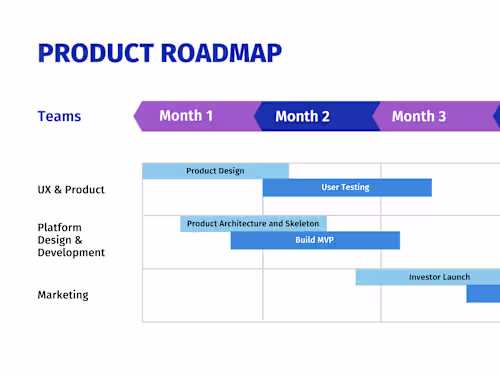 PRODUCT ROADMAP

Teams

Month 1

Month 2

Month 3

UX & Product

Product Design

User Testing

Platform Design & Development

Product Architecture and Skeleton

Build MVP

Marketing

Investor Launch